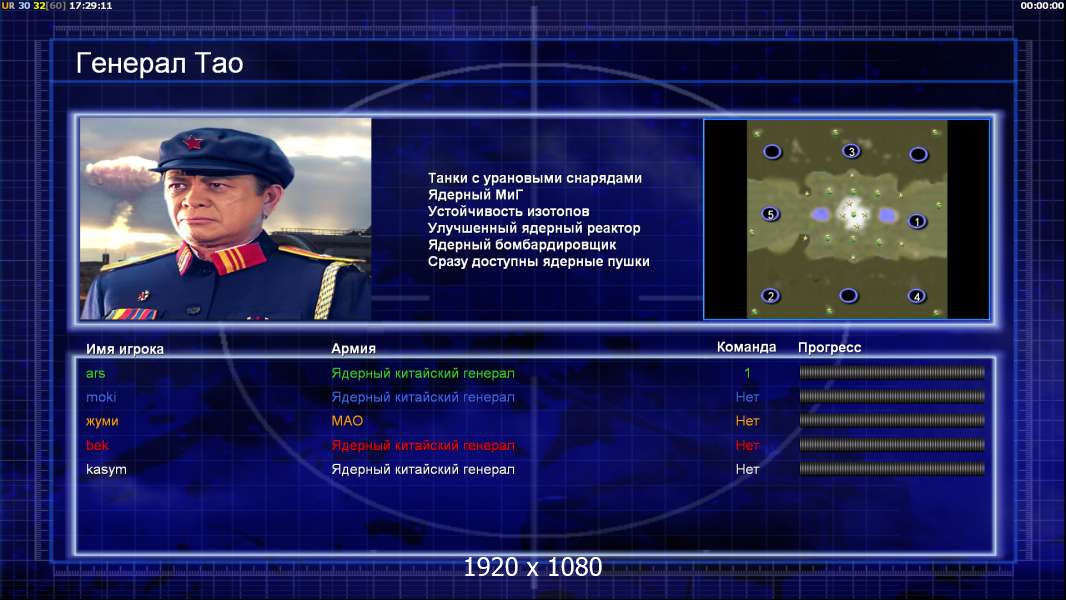 UR 30 32[60] 17:29:11

00:00:00

Генерал Тао

Танки с урановыми снарядами
Ядерный МиГ
Устойчивость изотопов
Улучшенный ядерный реактор
Ядерный бомбардировщик
Сразу доступны ядерные пушки

3
5
1
2
4

| Имя игрока | Армия | Команда | Прогресс |
|---|---|---|---|
| ars | Ядерный китайский генерал | 1 | |
| moki | Ядерный китайский генерал | Нет | |
| жуми | МАО | Нет | |
| bek | Ядерный китайский генерал | Нет | |
| kasym | Ядерный китайский генерал | Нет | |

1920 x 1080